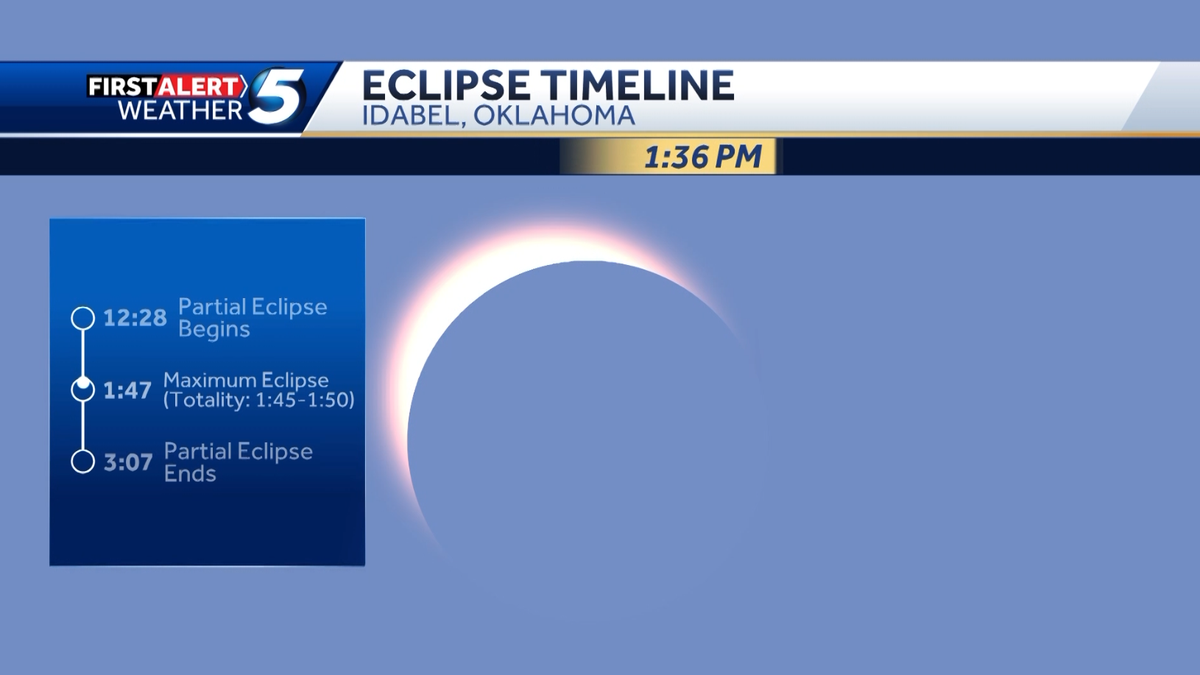 FIRST ALERT WEATHER 5

ECLIPSE TIMELINE
IDABEL, OKLAHOMA

1:36 PM

12:28 Partial Eclipse Begins

1:47 Maximum Eclipse (Totality: 1:45-1:50)

3:07 Partial Eclipse Ends